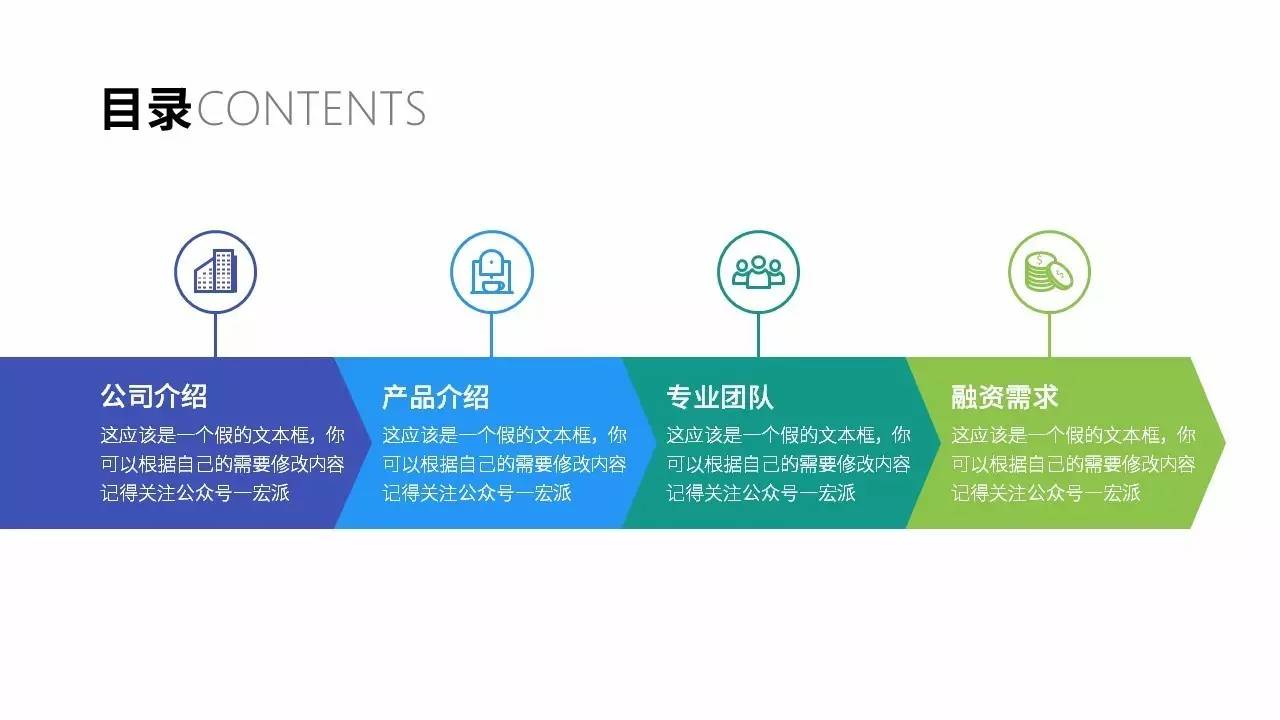 目录CONTENTS

公司介绍
这应该是一个假的文本框，你可以根据自己的需要修改内容记得关注公众号一宏派

产品介绍
这应该是一个假的文本框，你可以根据自己的需要修改内容记得关注公众号一宏派

专业团队
这应该是一个假的文本框，你可以根据自己的需要修改内容记得关注公众号一宏派

融资需求
这应该是一个假的文本框，你可以根据自己的需要修改内容记得关注公众号一宏派